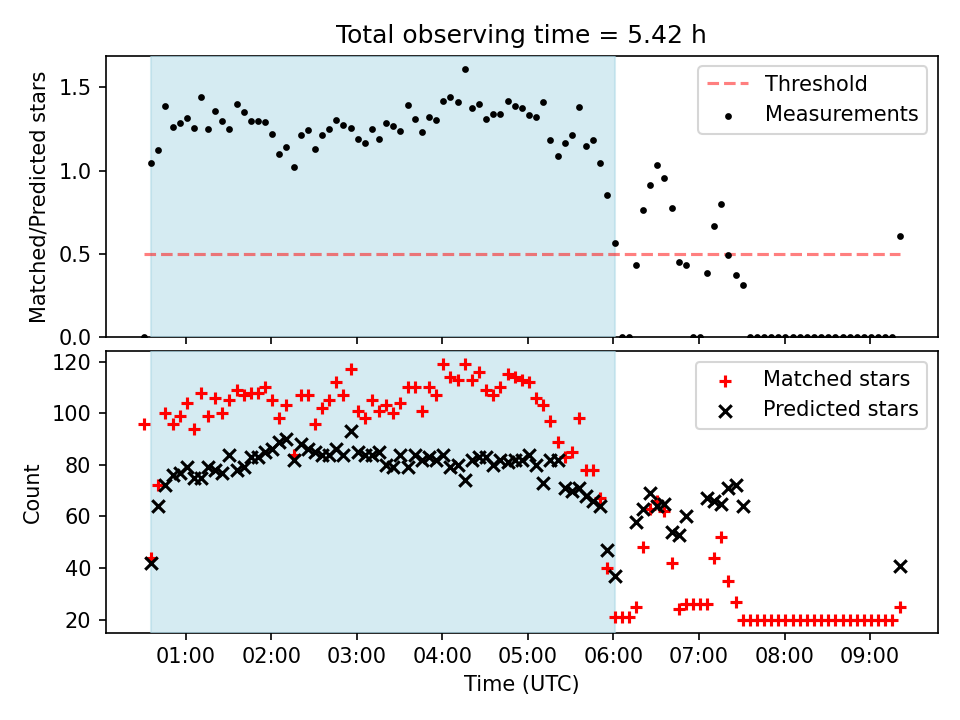 Total observing time = 5.42 h

Matched/Predicted stars

1.5
1.0
0.5
0.0

Threshold
Measurements

Count

120
100
80
60
40
20

Matched stars
Predicted stars

01:00 02:00 03:00 04:00 05:00 06:00 07:00 08:00 09:00

Time (UTC)